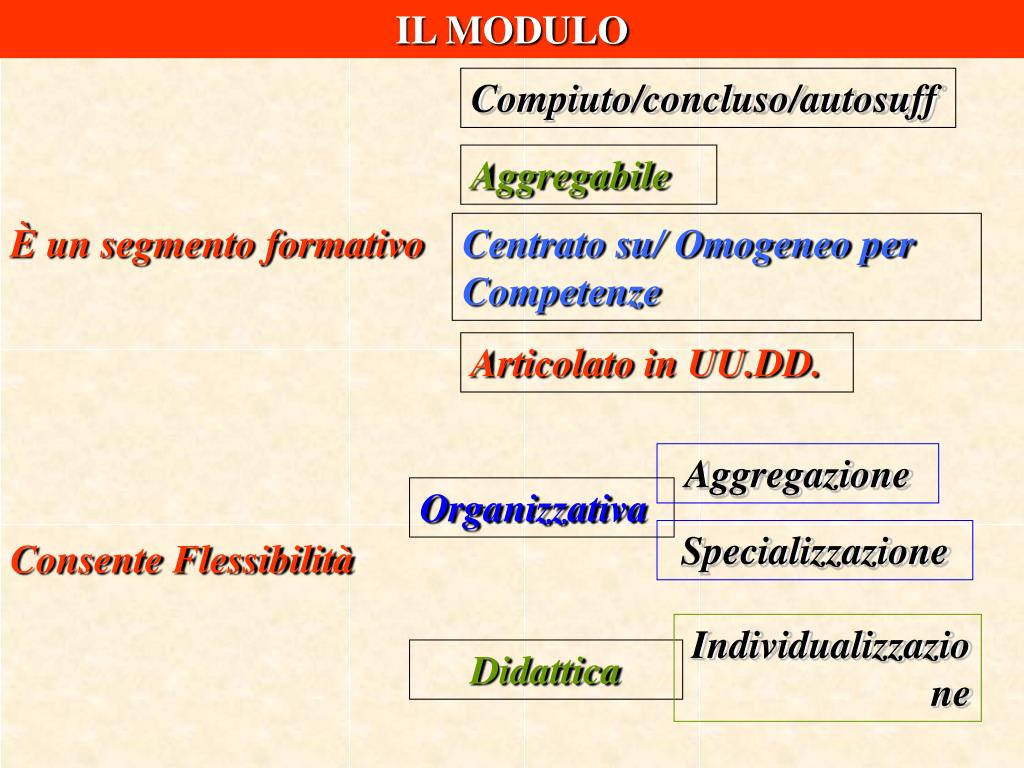 IL MODULO

È un segmento formativo

Compiuto/concluso/autosuff

Aggregabile

Centrato su/ Omogeneo per Competenze

Articolato in UU.DD.

Consente Flessibilità

Organizzativa

Aggregazione

Specializzazione

Didattica

Individualizzazione